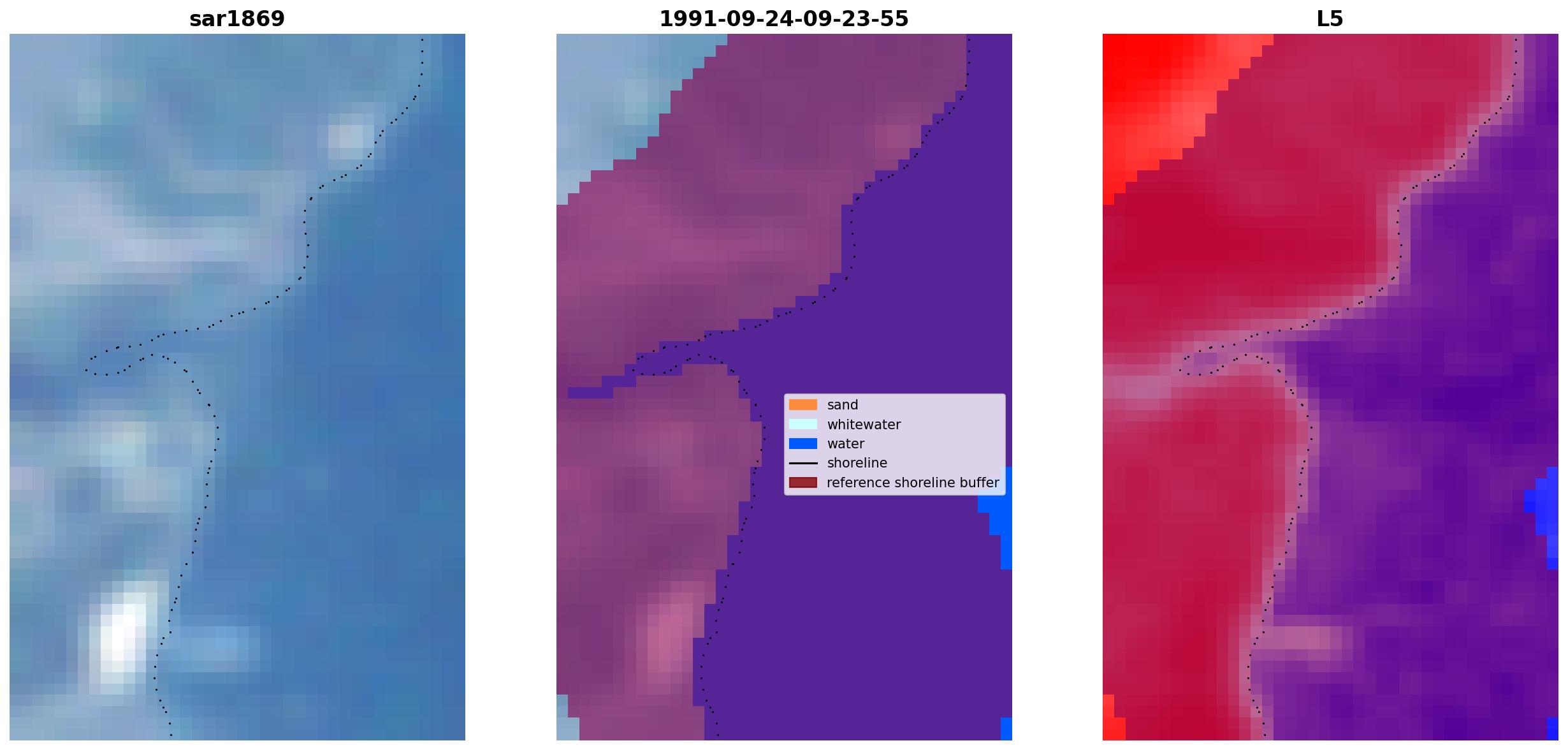 sar1869

1991-09-24-09-23-55

L5

sand
whitewater
water
shoreline
reference shoreline buffer